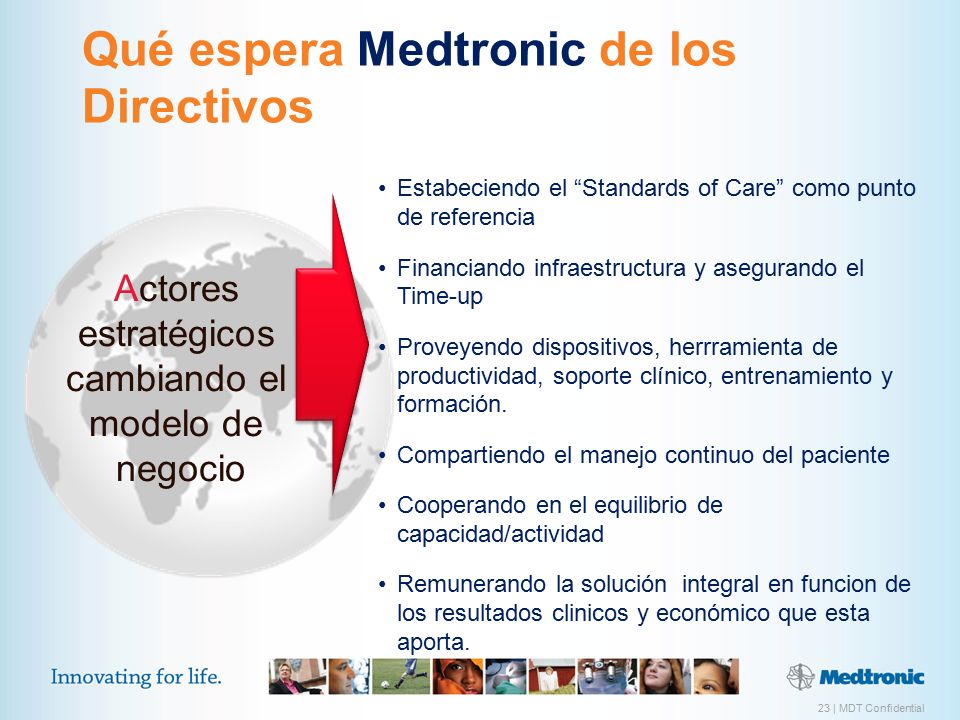 Qué espera Medtronic de los Directivos

Actores estratégicos cambiando el modelo de negocio

• Estabeciendo el “Standards of Care” como punto de referencia

• Financiando infraestructura y asegurando el Time-up

• Proveyendo dispositivos, herrramienta de productividad, soporte clínico, entrenamiento y formación.

• Compartiendo el manejo continuo del paciente

• Cooperando en el equilibrio de capacidad/actividad

• Remunerando la solución integral en funcion de los resultados clinicos y económico que esta aporta.

Innovating for life.

Medtronic

23 | MDT Confidential